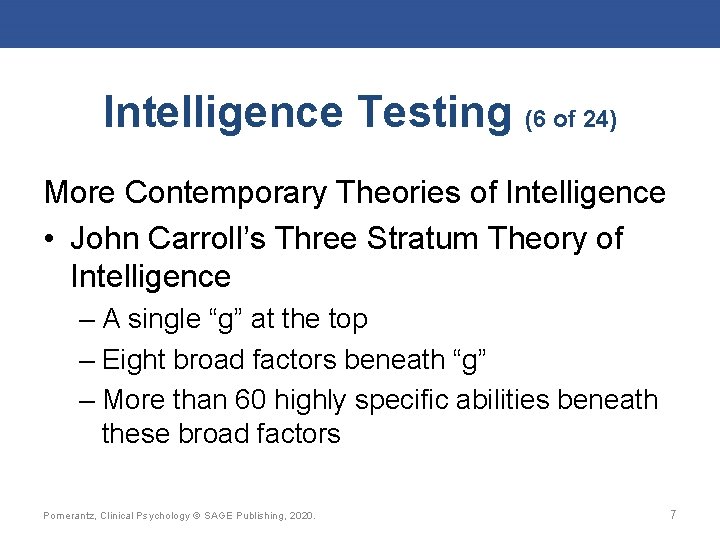 Intelligence Testing (6 of 24)

More Contemporary Theories of Intelligence

• John Carroll’s Three Stratum Theory of Intelligence

– A single “g” at the top

– Eight broad factors beneath “g”

– More than 60 highly specific abilities beneath these broad factors

Pomerantz, Clinical Psychology © SAGE Publishing, 2020.

7